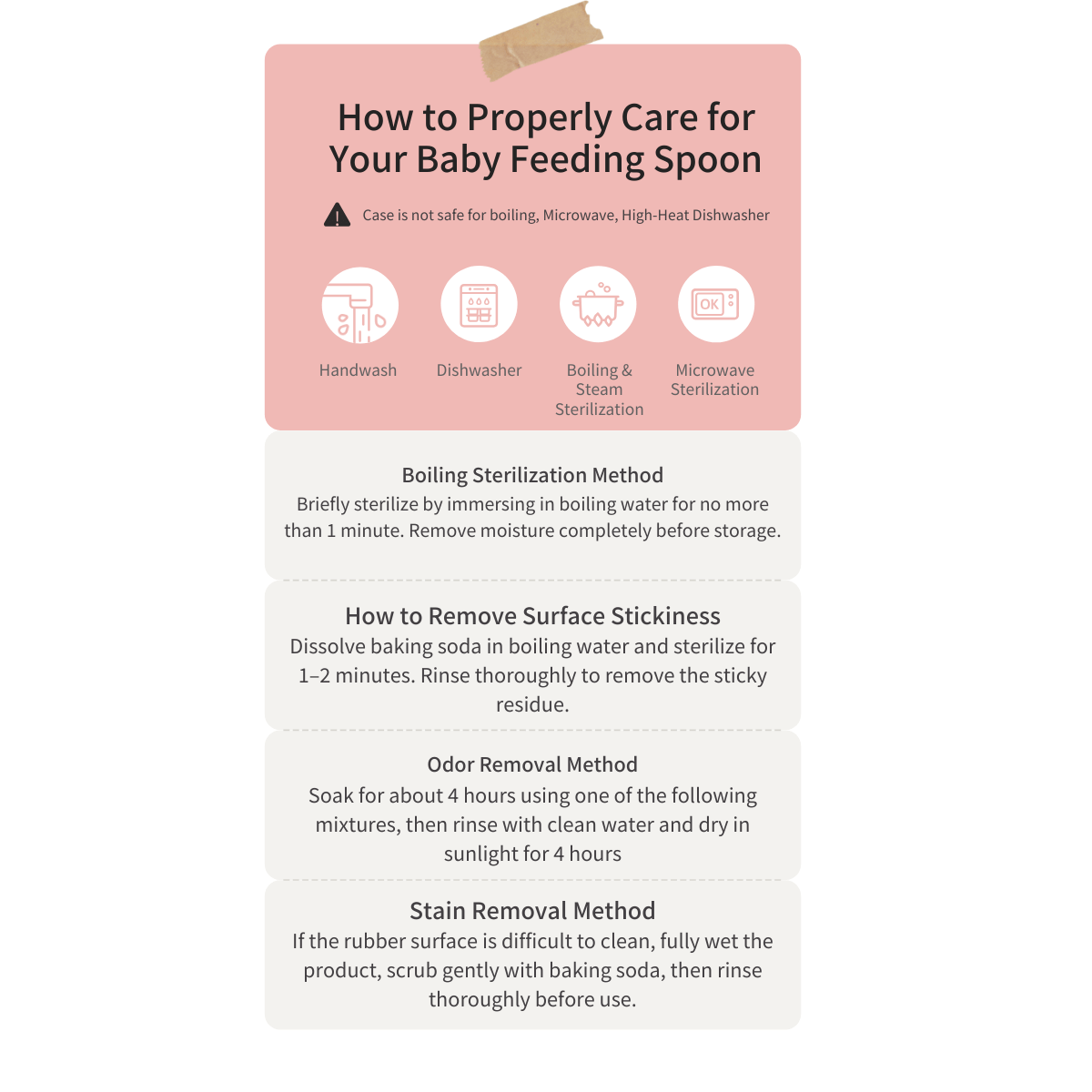 How to Properly Care for Your Baby Feeding Spoon

Case is not safe for boiling, Microwave, High-Heat Dishwasher

OK

Handwash

Dishwasher

Boiling & Steam Sterilization

Microwave Sterilization

Boiling Sterilization Method
Briefly sterilize by immersing in boiling water for no more than 1 minute. Remove moisture completely before storage.

How to Remove Surface Stickiness
Dissolve baking soda in boiling water and sterilize for 1–2 minutes. Rinse thoroughly to remove the sticky residue.

Odor Removal Method
Soak for about 4 hours using one of the following mixtures, then rinse with clean water and dry in sunlight for 4 hours

Stain Removal Method
If the rubber surface is difficult to clean, fully wet the product, scrub gently with baking soda, then rinse thoroughly before use.